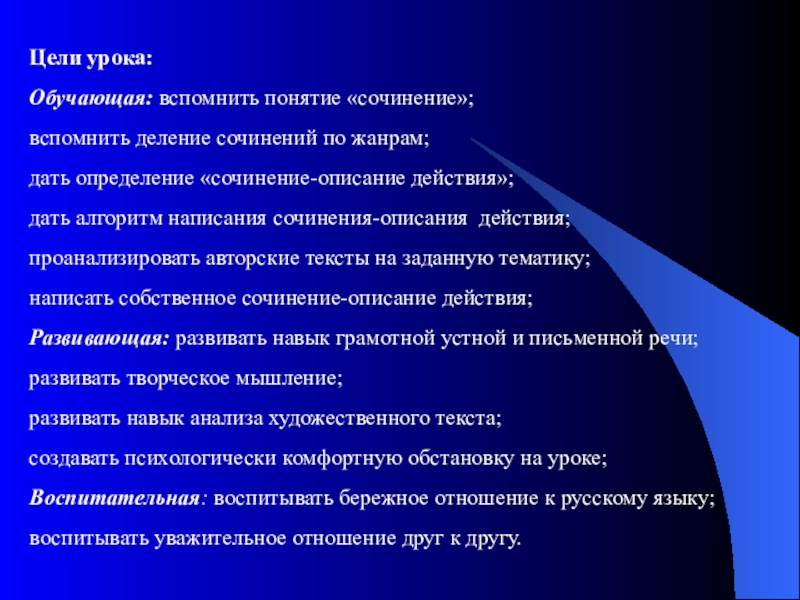 Цели урока:

Обучающая: вспомнить понятие «сочинение»;

вспомнить деление сочинений по жанрам;

дать определение «сочинение-описание действия»;

дать алгоритм написания сочинения-описания действия;

проанализировать авторские тексты на заданную тематику;

написать собственное сочинение-описание действия;

Развивающая: развивать навык грамотной устной и письменной речи;

развивать творческое мышление;

развивать навык анализа художественного текста;

создавать психологически комфортную обстановку на уроке;

Воспитательная: воспитывать бережное отношение к русскому языку;

воспитывать уважительное отношение друг к другу.